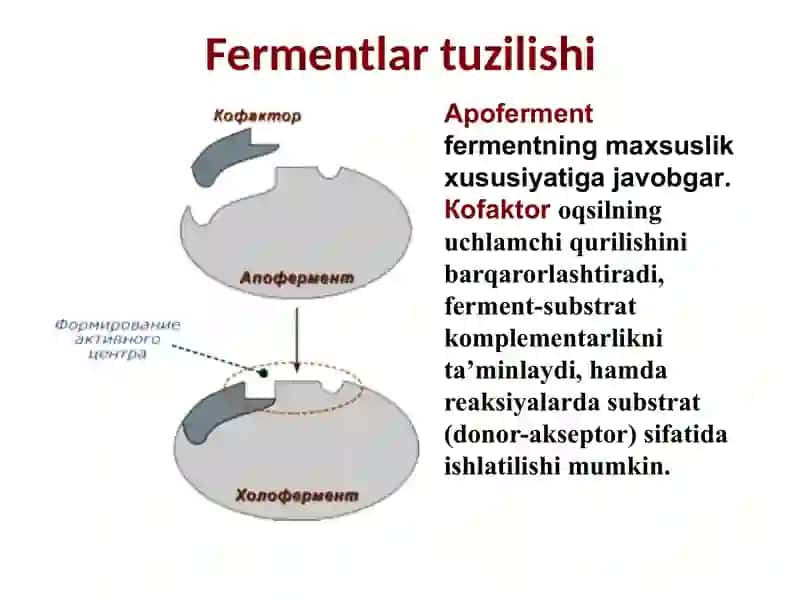 Fermentlar tuzilishi

Кофактор

Апофермент

Формирование активного центра

Холофермент

Apoferment fermentning maxsuslik xususiyatiga javobgar.
Кofaktor oqsilning uchlamchi qurilishini barqarorlashtiradi, ferment-substrat komplementarlikni ta’minlaydi, hamda reaksiyalarda substrat (donor-akseptor) sifatida ishlatilishi mumkin.